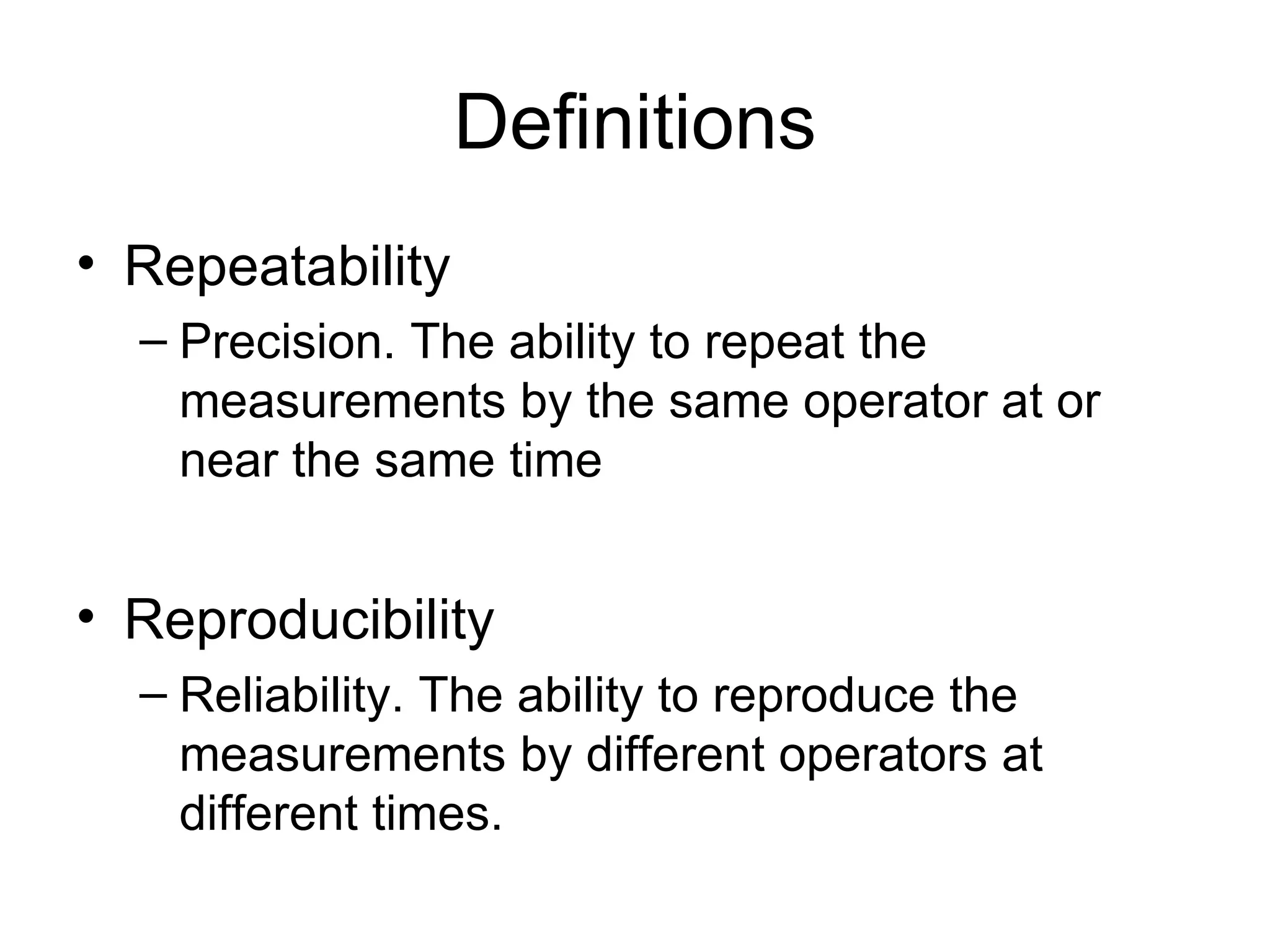 Definitions

• Repeatability
– Precision. The ability to repeat the measurements by the same operator at or near the same time

• Reproducibility
– Reliability. The ability to reproduce the measurements by different operators at different times.